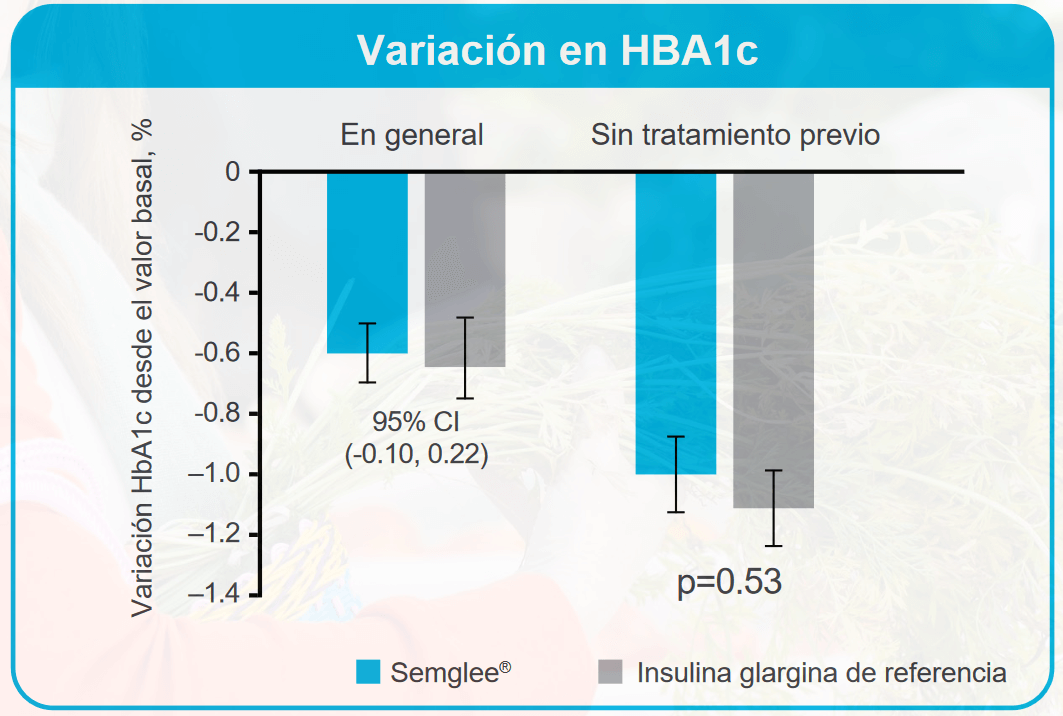 Variación en HBA1c

Variación HbA1c desde el valor basal, %

En general

Sin tratamiento previo

0
-0.2
-0.4
-0.6
-0.8
-1.0
-1.2
-1.4

95% CI
(-0.10, 0.22)

p=0.53

Semglee®

Insulina glargina de referencia